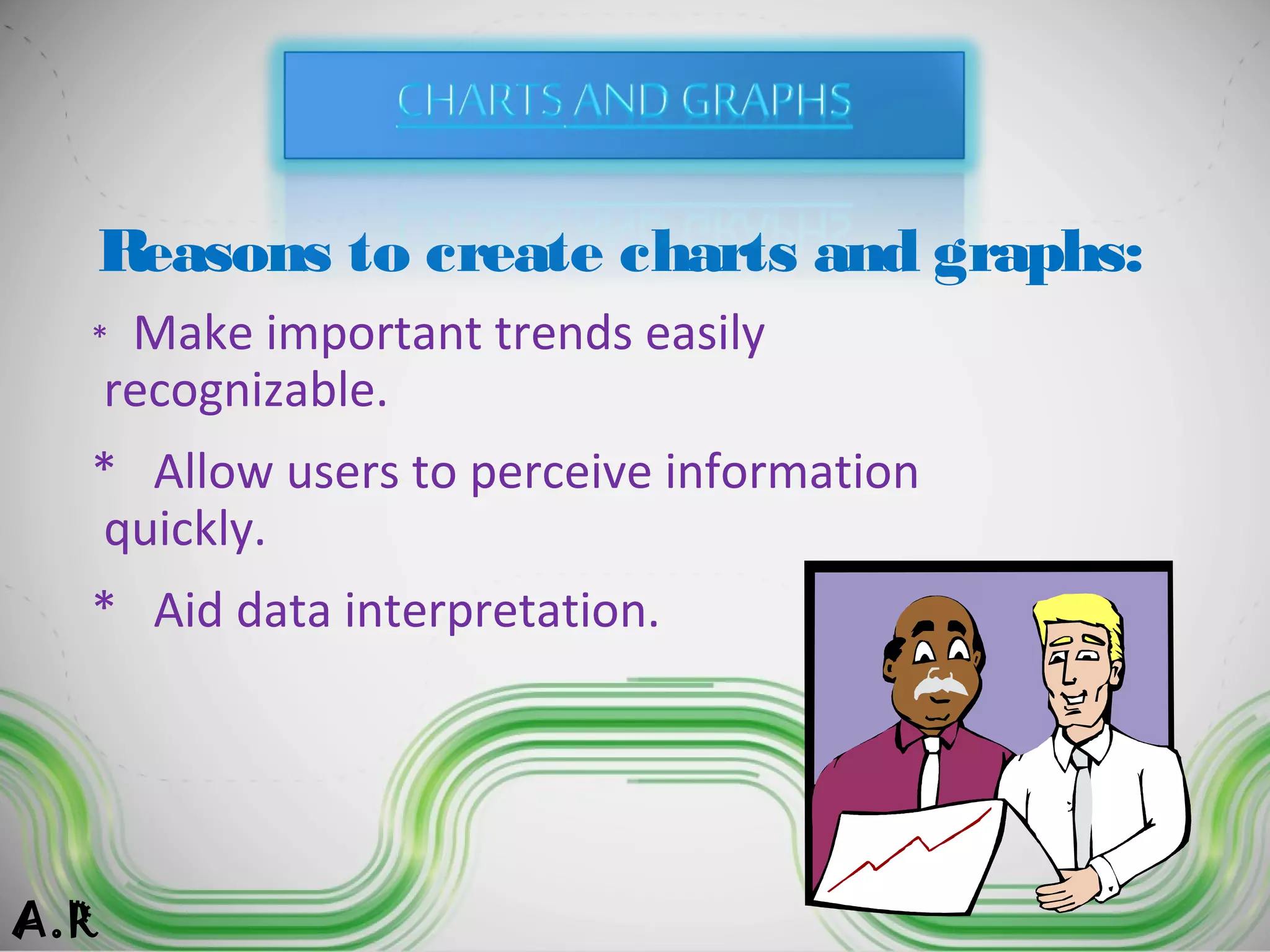 CHARTS AND GRAPHS

Reasons to create charts and graphs:

* Make important trends easily recognizable.

* Allow users to perceive information quickly.

* Aid data interpretation.

A.R